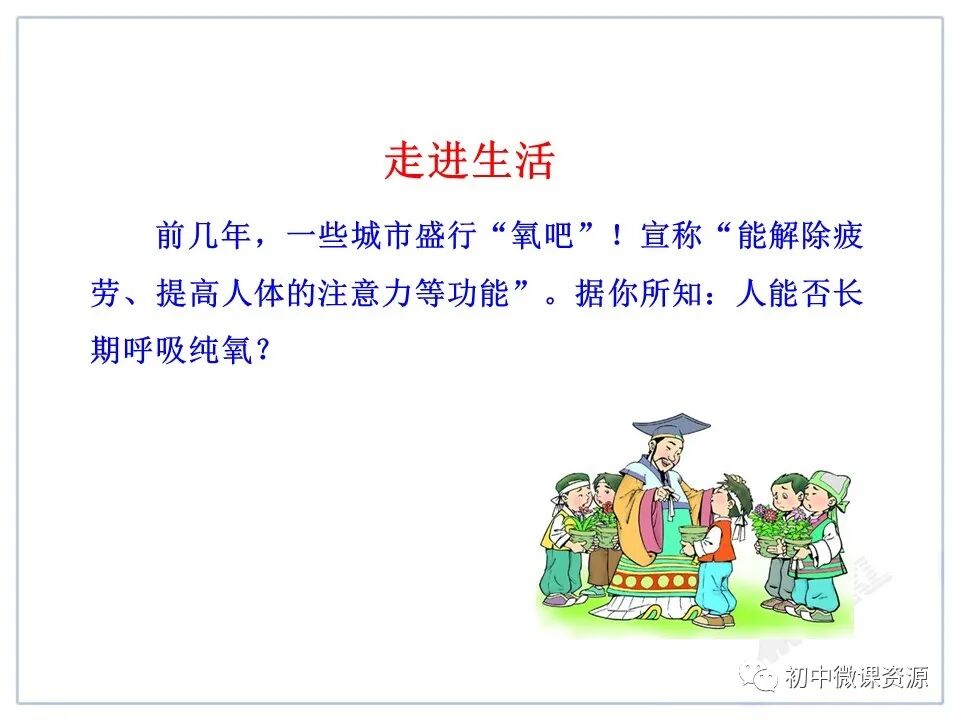 走进生活

前几年，一些城市盛行“氧吧”！宣称“能解除疲劳、提高人体的注意力等功能”。据你所知：人能否长期呼吸纯氧？

初中微课资源